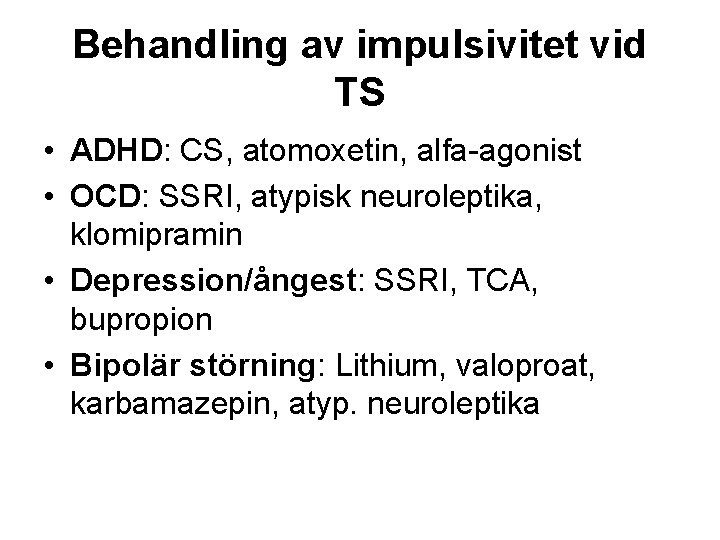 Behandling av impulsivitet vid TS

• ADHD: CS, atomoxetin, alfa-agonist
• OCD: SSRI, atypisk neuroleptika, klomipramin
• Depression/ångest: SSRI, TCA, bupropion
• Bipolär störning: Lithium, valoproat, karbamazepin, atyp. neuroleptika